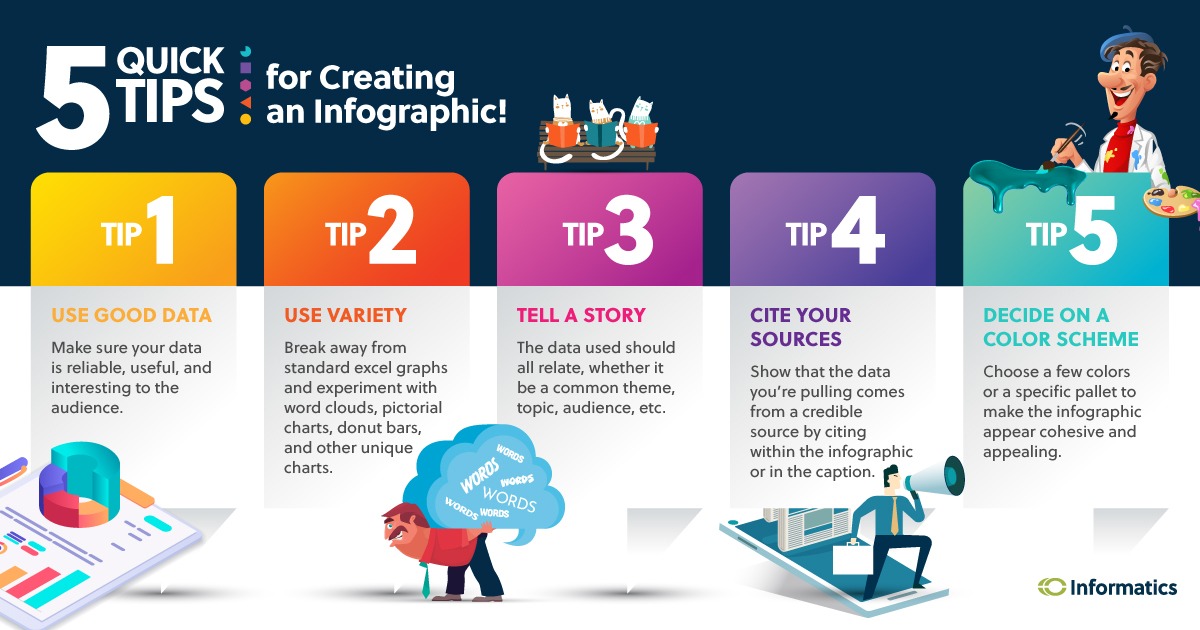 5 QUICK TIPS for Creating an Infographic!

TIP 1

USE GOOD DATA

Make sure your data is reliable, useful, and interesting to the audience.

TIP 2

USE VARIETY

Break away from standard excel graphs and experiment with word clouds, pictorial charts, donut bars, and other unique charts.

WORDS WORDS WORDS WORDS WORDS WORDS

TIP 3

TELL A STORY

The data used should all relate, whether it be a common theme, topic, audience, etc.

TIP 4

CITE YOUR SOURCES

Show that the data you're pulling comes from a credible source by citing within the infographic or in the caption.

TIP 5

DECIDE ON A COLOR SCHEME

Choose a few colors or a specific pallet to make the infographic appear cohesive and appealing.

Informatics